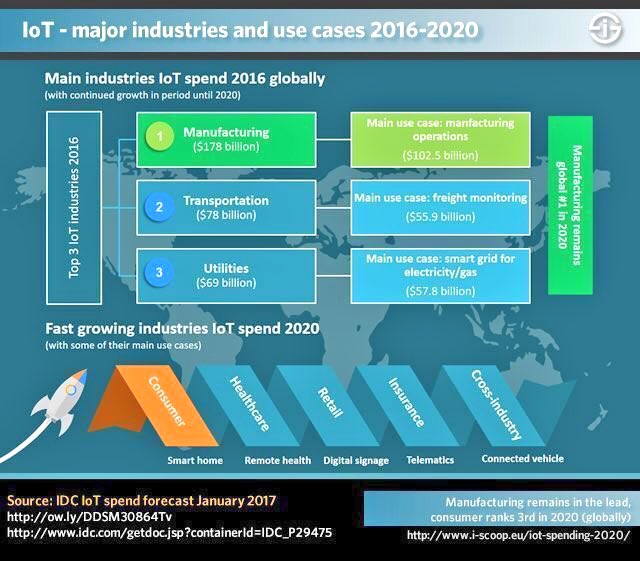 IoT - major industries and use cases 2016-2020

Main industries IoT spend 2016 globally
(with continued growth in period until 2020)

Top 3 IoT industries 2016

1 Manufacturing ($178 billion)

Main use case: manfacturing operations ($102.5 billion)

2 Transportation ($78 billion)

Main use case: freight monitoring ($55.9 billion)

3 Utilities ($69 billion)

Main use case: smart grid for electricity/gas ($57.8 billion)

Manufacturing remains global #1 in 2020

Fast growing industries IoT spend 2020
(with some of their main use cases)

Consumer
Healthcare
Retail
Insurance
Cross-industry

Smart home
Remote health
Digital signage
Telematics
Connected vehicle

Source: IDC IoT spend forecast January 2017
http://ow.ly/DDSM30864Tv
http://www.idc.com/getdoc.jsp?containerId=IDC_P29475

Manufacturing remains in the lead, consumer ranks 3rd in 2020 (globally)
http://www.i-scoop.eu/iot-spending-2020/